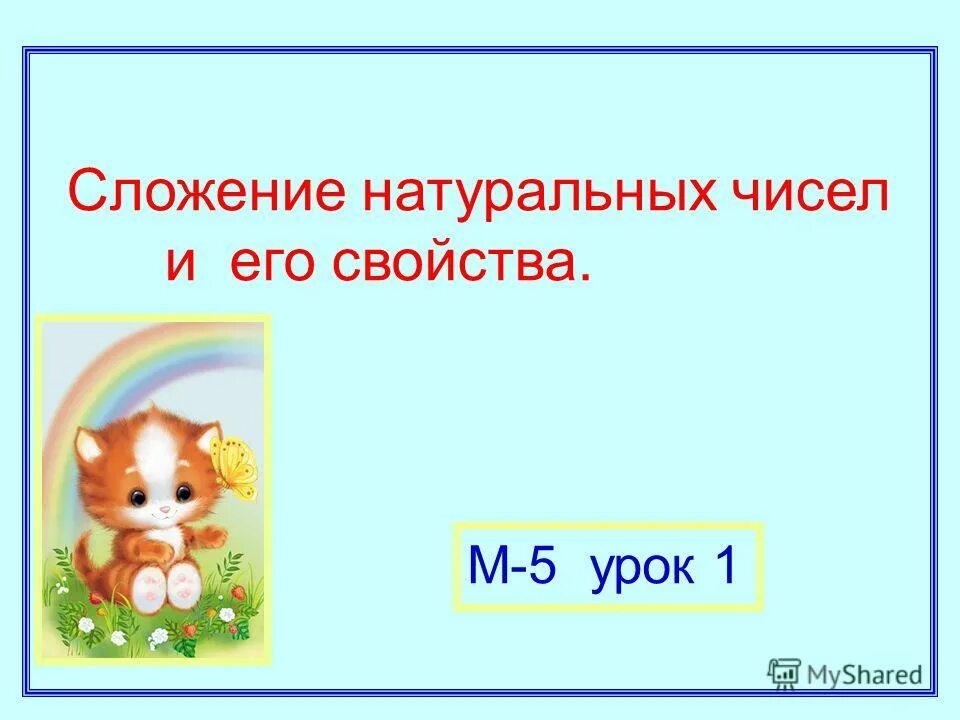 Сложение натуральных чисел и его свойства.

М-5 урок 1

MyShared